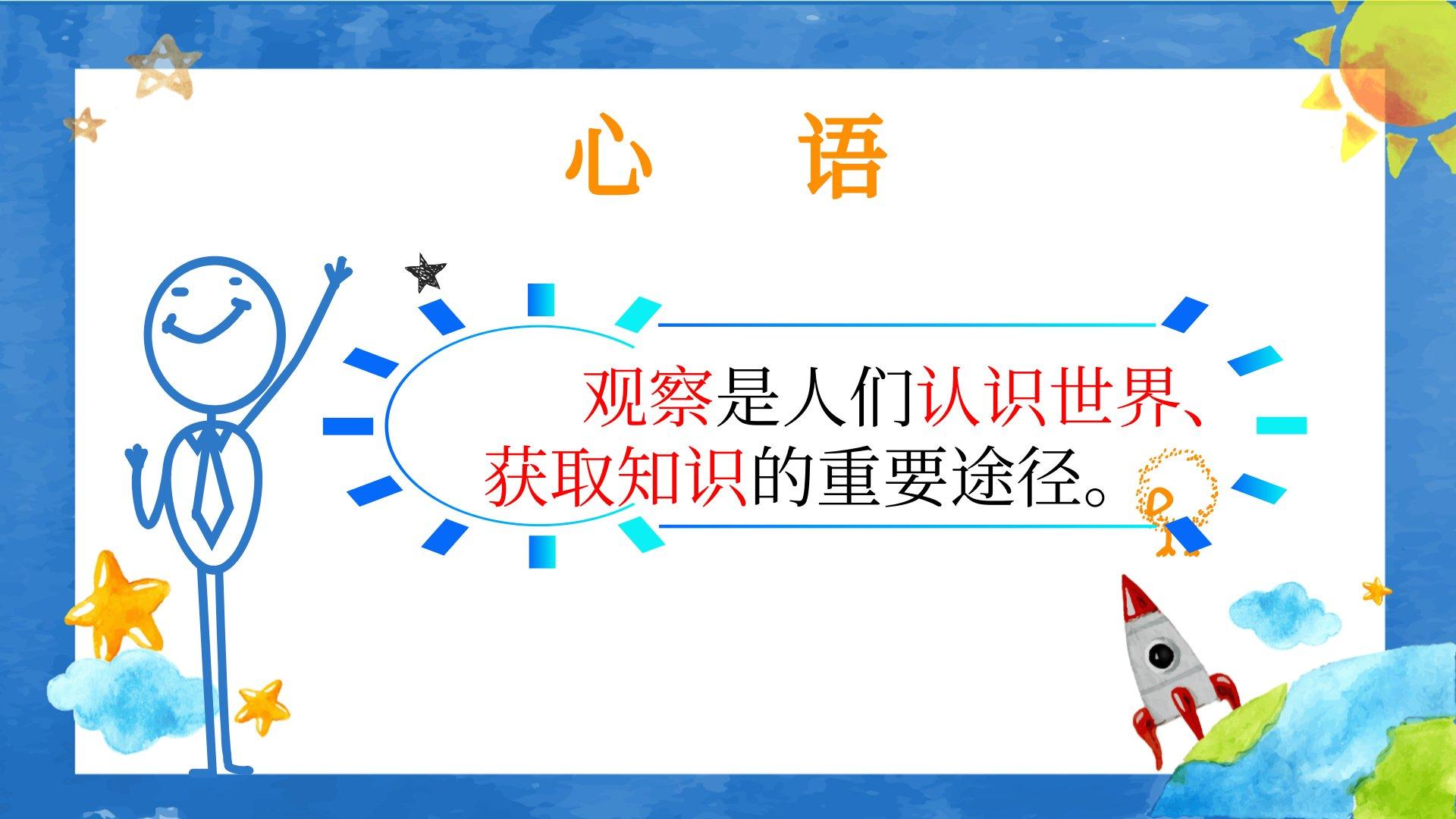 心　语

观察是人们认识世界、获取知识的重要途径。